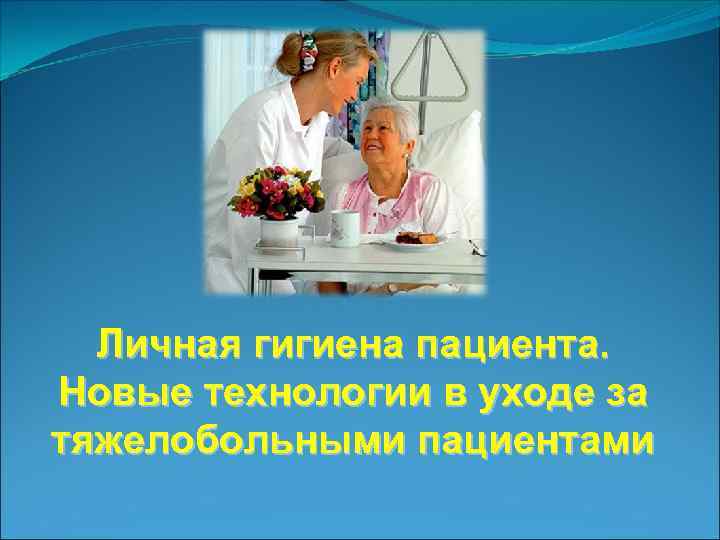 Личная гигиена пациента. Новые технологии в уходе за тяжелобольными пациентами